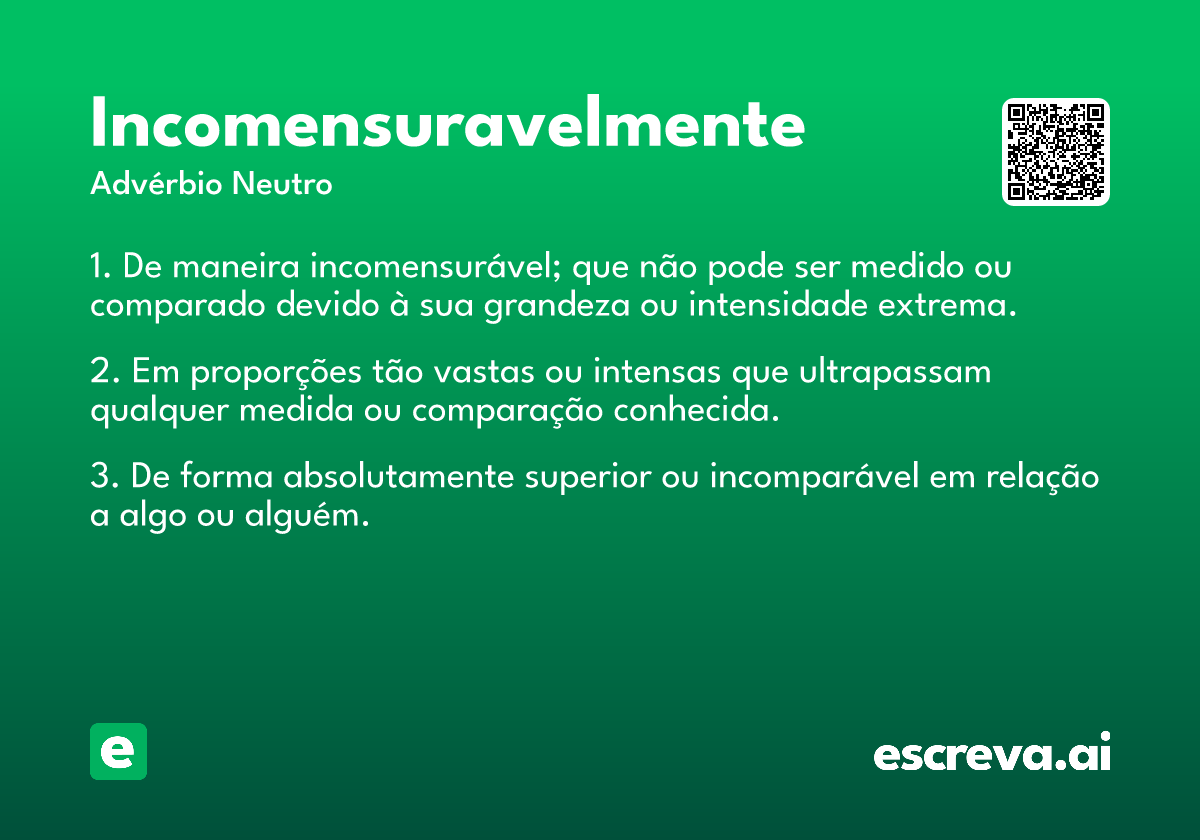 Incomensuravelmente
Advérbio Neutro

1. De maneira incomensurável; que não pode ser medido ou comparado devido à sua grandeza ou intensidade extrema.

2. Em proporções tão vastas ou intensas que ultrapassam qualquer medida ou comparação conhecida.

3. De forma absolutamente superior ou incomparável em relação a algo ou alguém.

e

escreva.ai